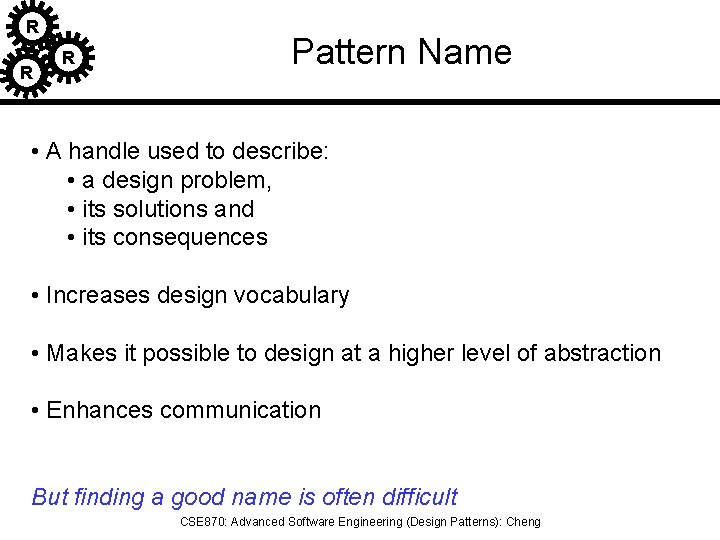 R
R
R

Pattern Name

• A handle used to describe:
• a design problem,
• its solutions and
• its consequences

• Increases design vocabulary

• Makes it possible to design at a higher level of abstraction

• Enhances communication

But finding a good name is often difficult

CSE870: Advanced Software Engineering (Design Patterns): Cheng